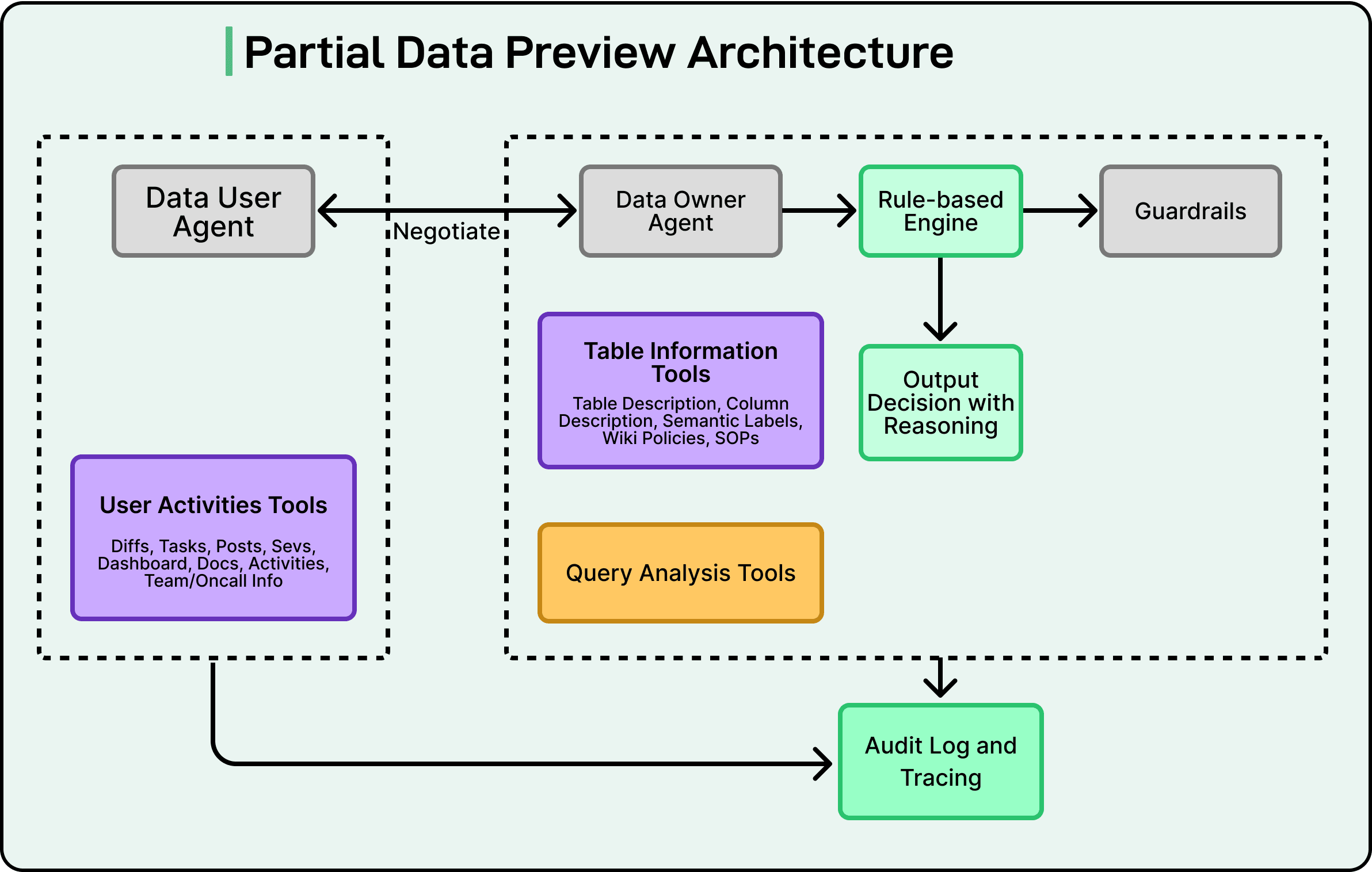 Partial Data Preview Architecture

Data User Agent

Negotiate

Data Owner Agent

Rule-based Engine

Guardrails

Table Information Tools

Table Description, Column Description, Semantic Labels, Wiki Policies, SOPs

Output Decision with Reasoning

User Activities Tools

Diffs, Tasks, Posts, Sevs, Dashboard, Docs, Activities, Team/Oncall Info

Query Analysis Tools

Audit Log and Tracing